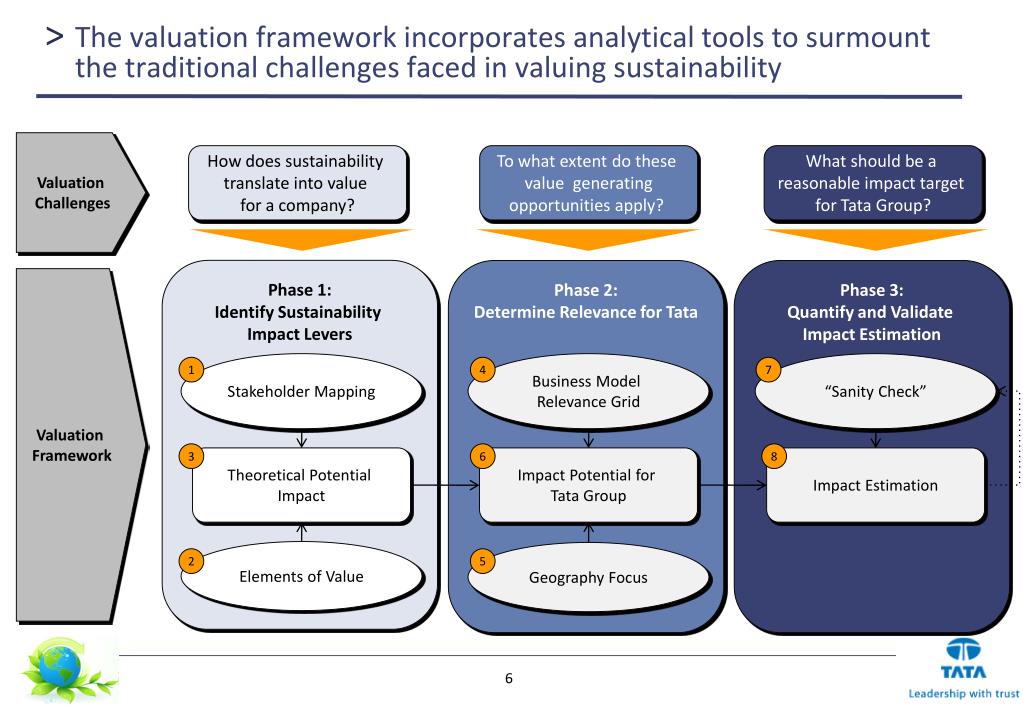 > The valuation framework incorporates analytical tools to surmount the traditional challenges faced in valuing sustainability

Valuation Challenges

How does sustainability translate into value for a company?

To what extent do these value generating opportunities apply?

What should be a reasonable impact target for Tata Group?

Valuation Framework

Phase 1:
Identify Sustainability Impact Levers

1 Stakeholder Mapping

3 Theoretical Potential Impact

2 Elements of Value

Phase 2:
Determine Relevance for Tata

4 Business Model Relevance Grid

6 Impact Potential for Tata Group

5 Geography Focus

Phase 3:
Quantify and Validate Impact Estimation

7 "Sanity Check"

8 Impact Estimation

6

TATA
Leadership with trust